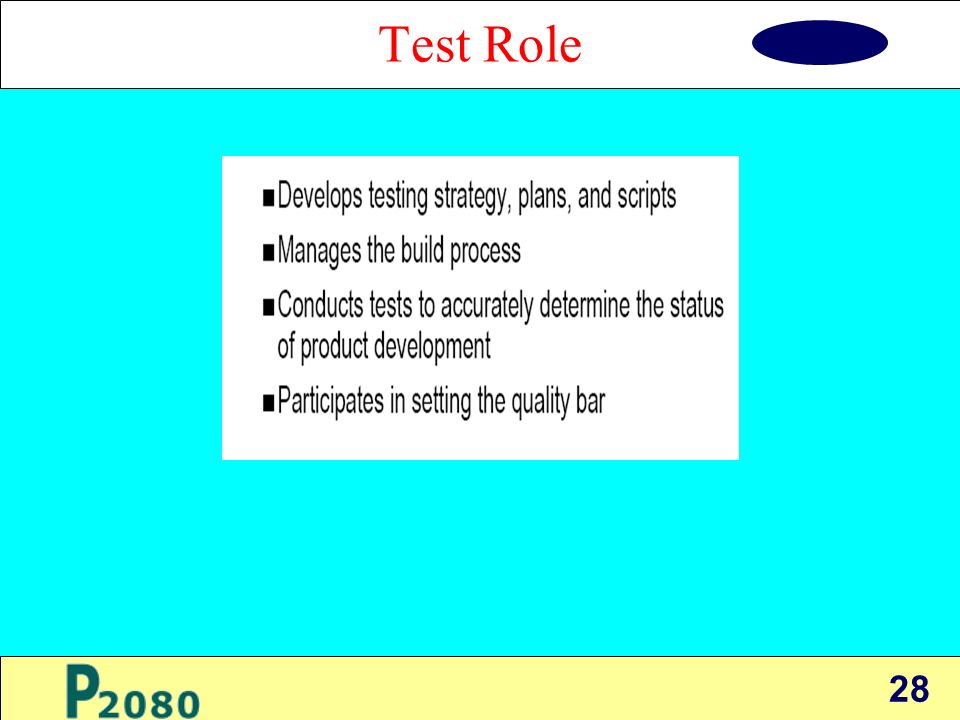 Test Role

■ Develops testing strategy, plans, and scripts
■ Manages the build process
■ Conducts tests to accurately determine the status of product development
■ Participates in setting the quality bar

P2080

28